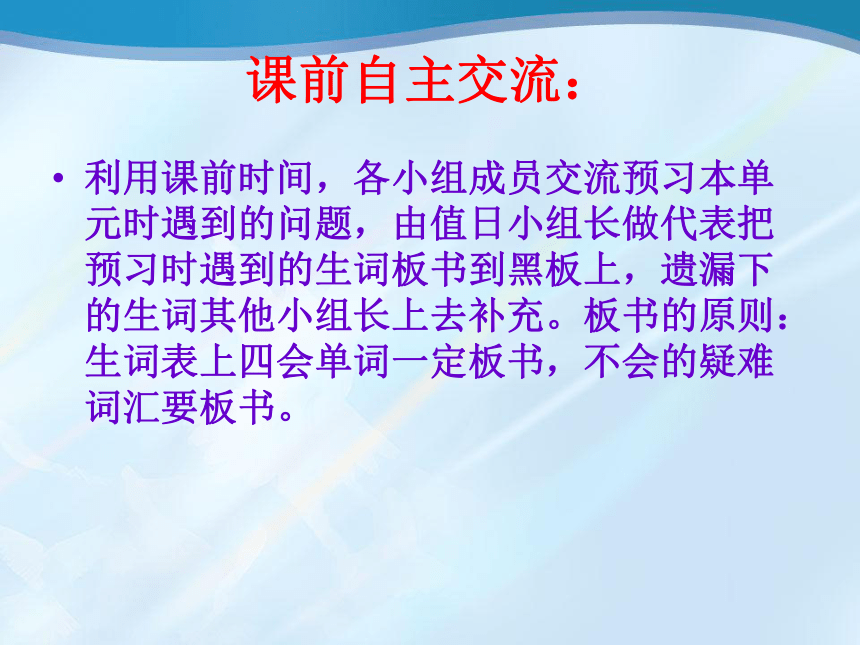 课前自主交流：

• 利用课前时间，各小组成员交流预习本单元时遇到的问题，由值日小组长做代表把预习时遇到的生词板书到黑板上，遗漏下的生词其他小组长上去补充。板书的原则：生词表上四会单词一定板书，不会的疑难词汇要板书。